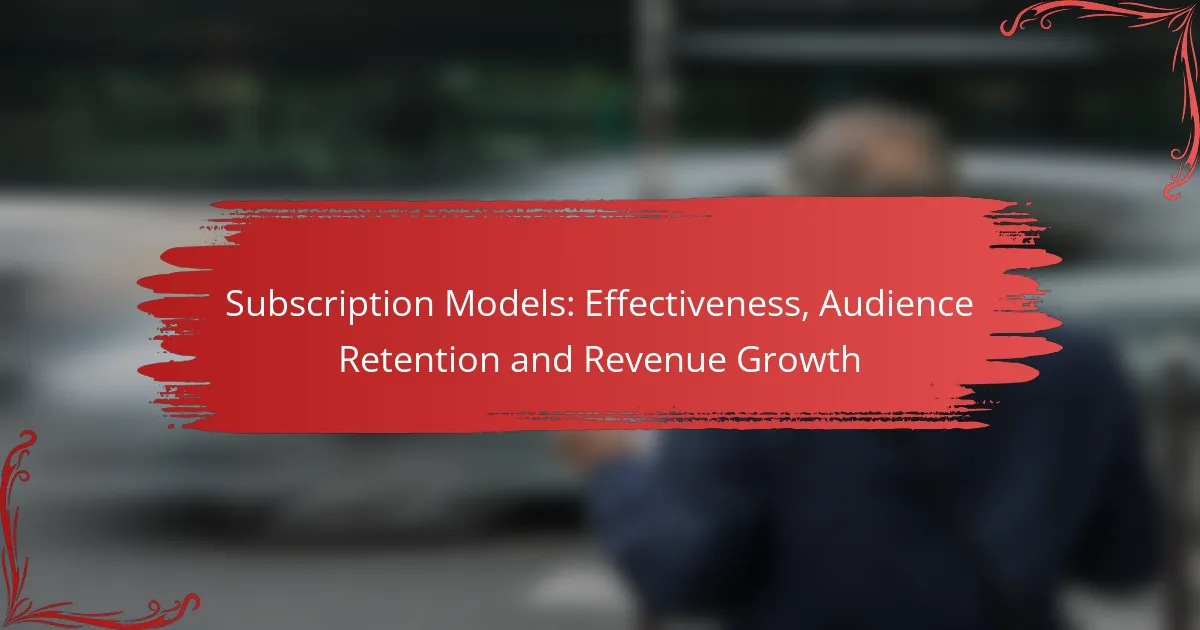 Subscription Models: Effectiveness, Audience Retention and Revenue Growth